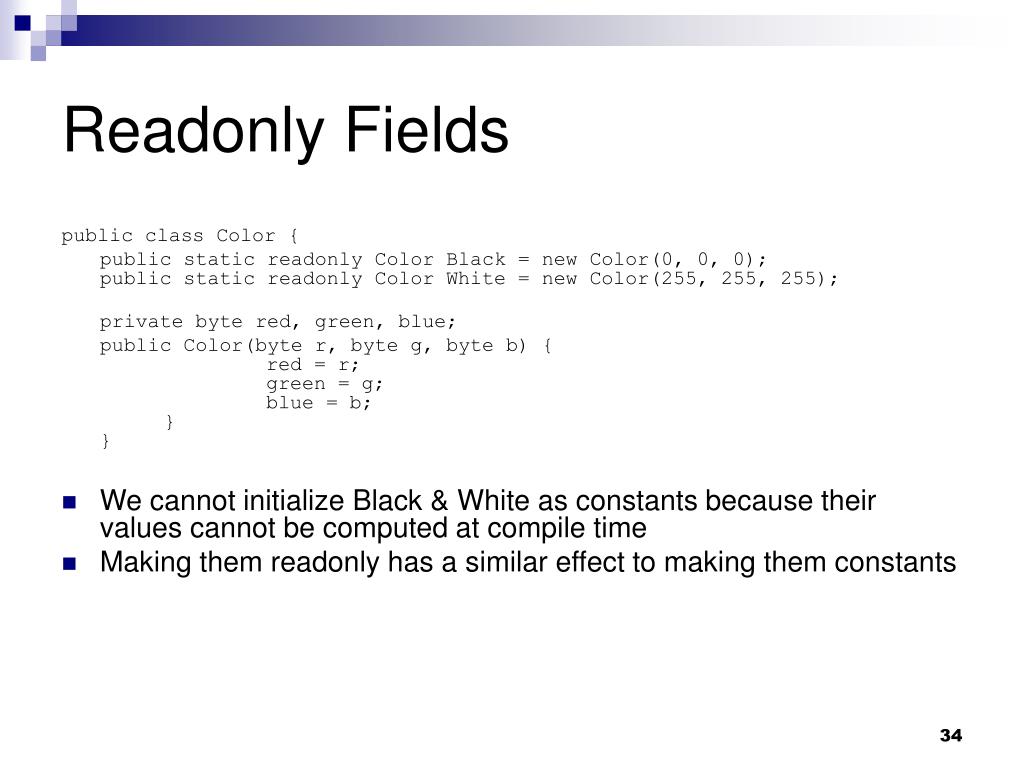 Readonly Fields

public class Color {
public static readonly Color Black = new Color(0, 0, 0);
public static readonly Color White = new Color(255, 255, 255);

private byte red, green, blue;

public Color(byte r, byte g, byte b) {
red = r;
green = g;
blue = b;
}
}

We cannot initialize Black & White as constants because their values cannot be computed at compile time

Making them readonly has a similar effect to making them constants

34